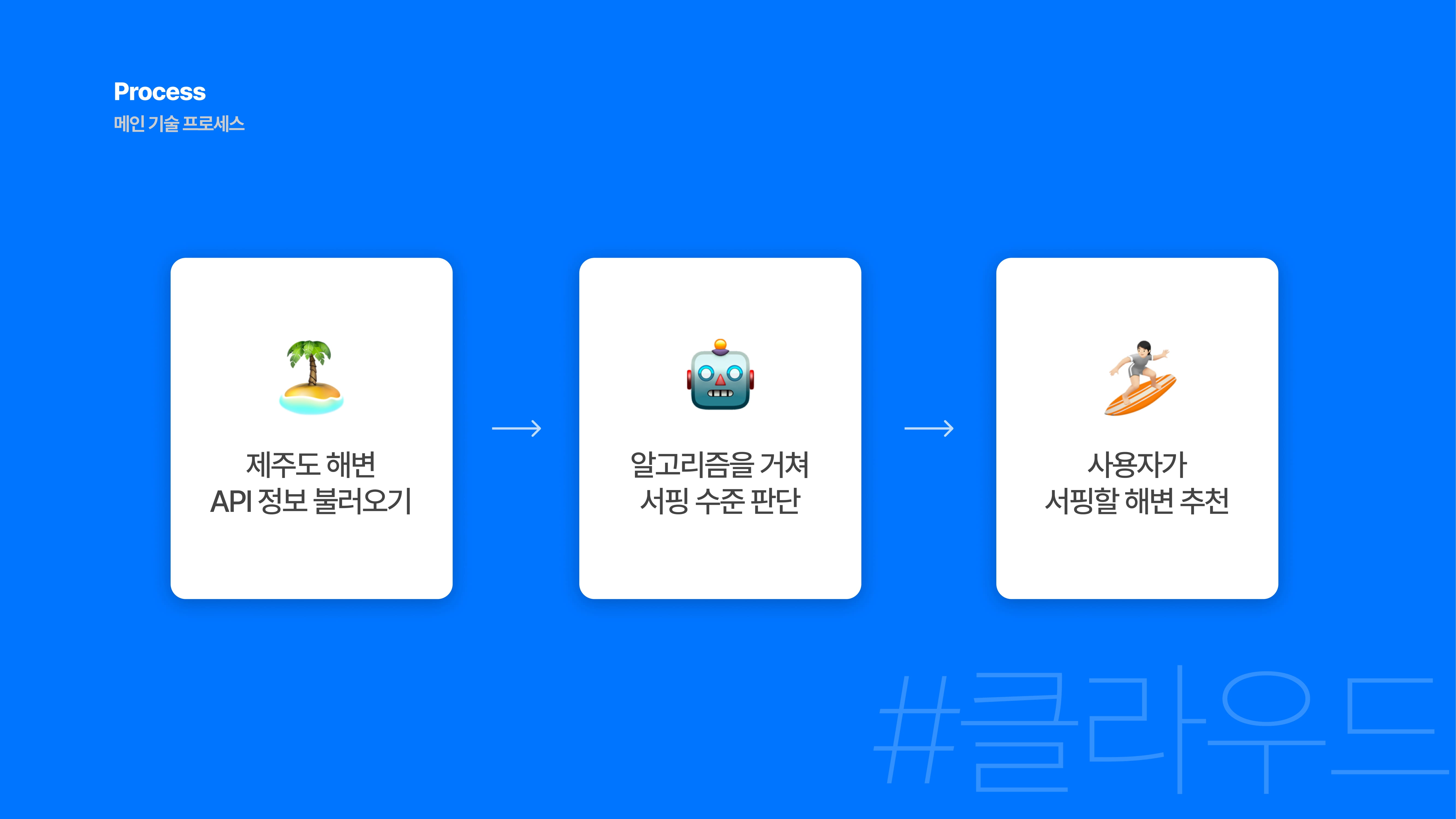 Process
메인 기술 프로세스

제주도 해변
API 정보 불러오기

알고리즘을 거쳐
서핑 수준 판단

사용자가
서핑할 해변 추천

#클라우드